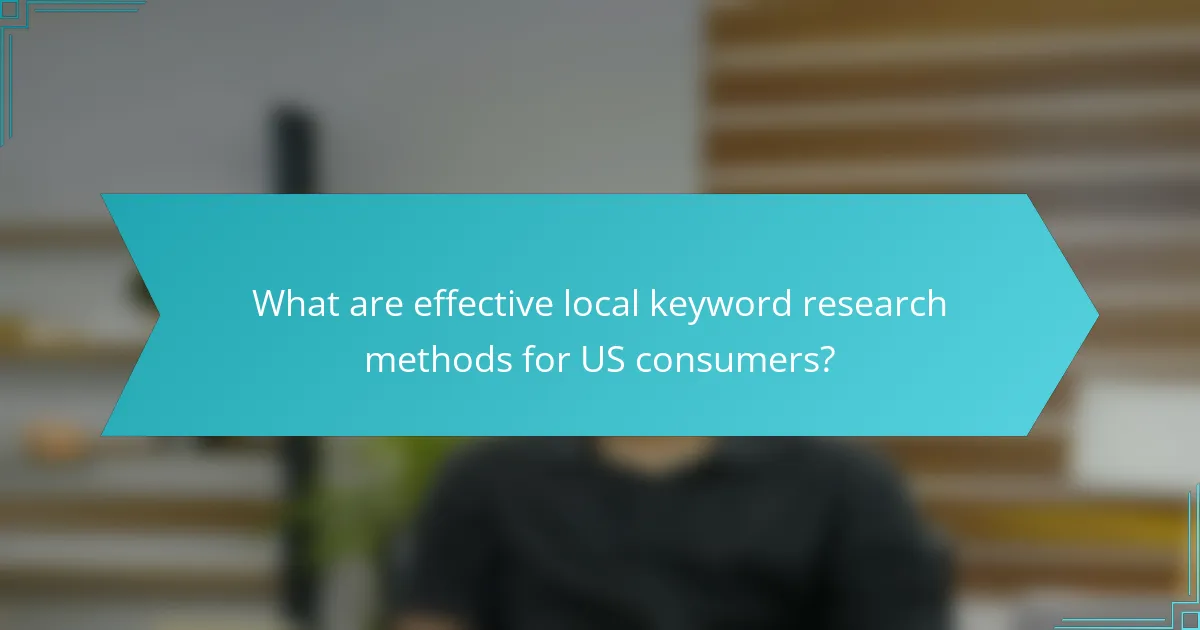 What are effective local keyword research methods for US consumers?